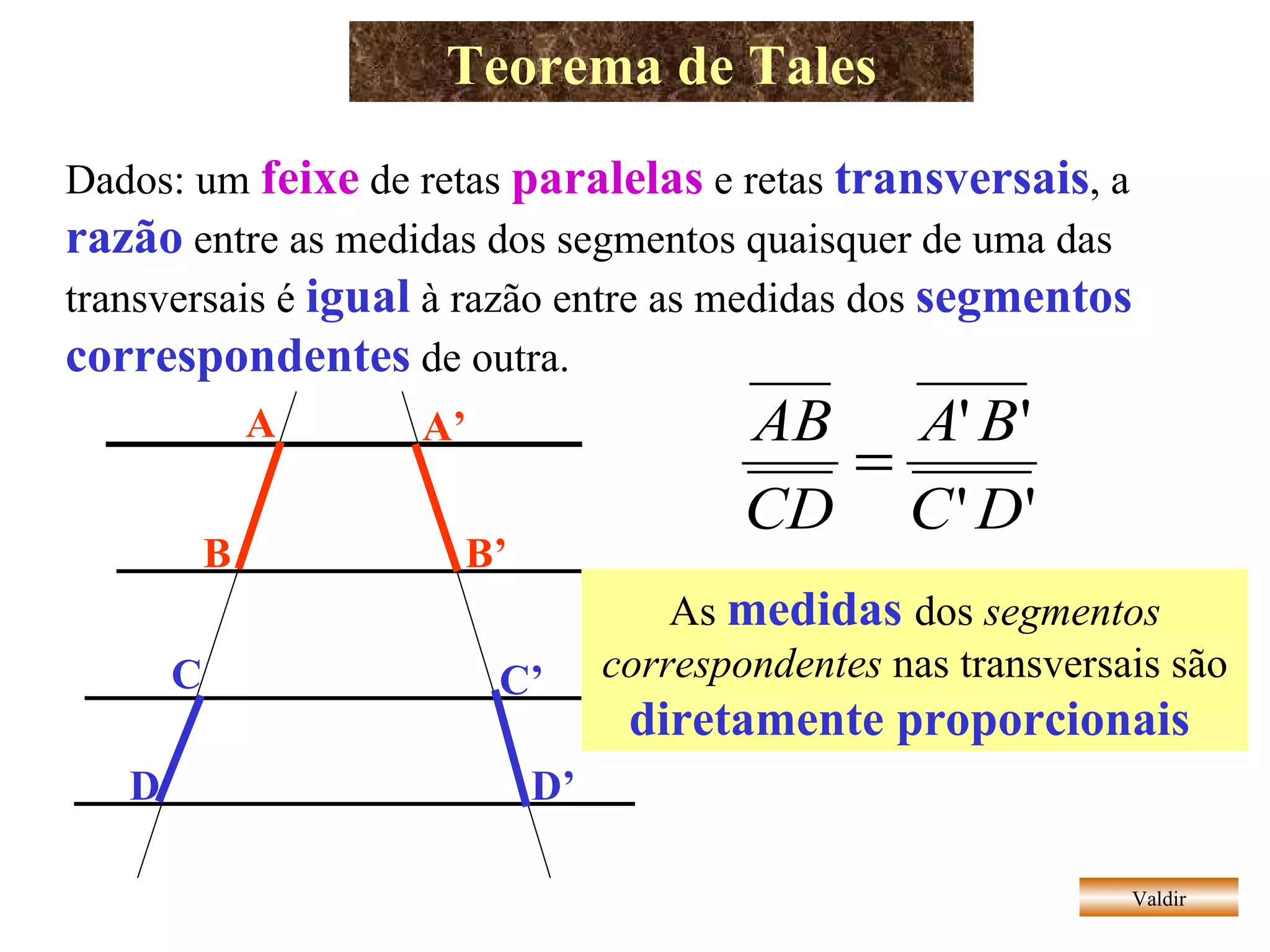 Teorema de Tales

Dados: um feixe de retas paralelas e retas transversais, a razão entre as medidas dos segmentos quaisquer de uma das transversais é igual à razão entre as medidas dos segmentos correspondentes de outra.

A
A’
B
B’
C
C’
D
D’

$\frac{\overline{AB}}{\overline{CD}} = \frac{\overline{A'B'}}{\overline{C'D'}}$

As medidas dos segmentos correspondentes nas transversais são diretamente proporcionais

Valdir